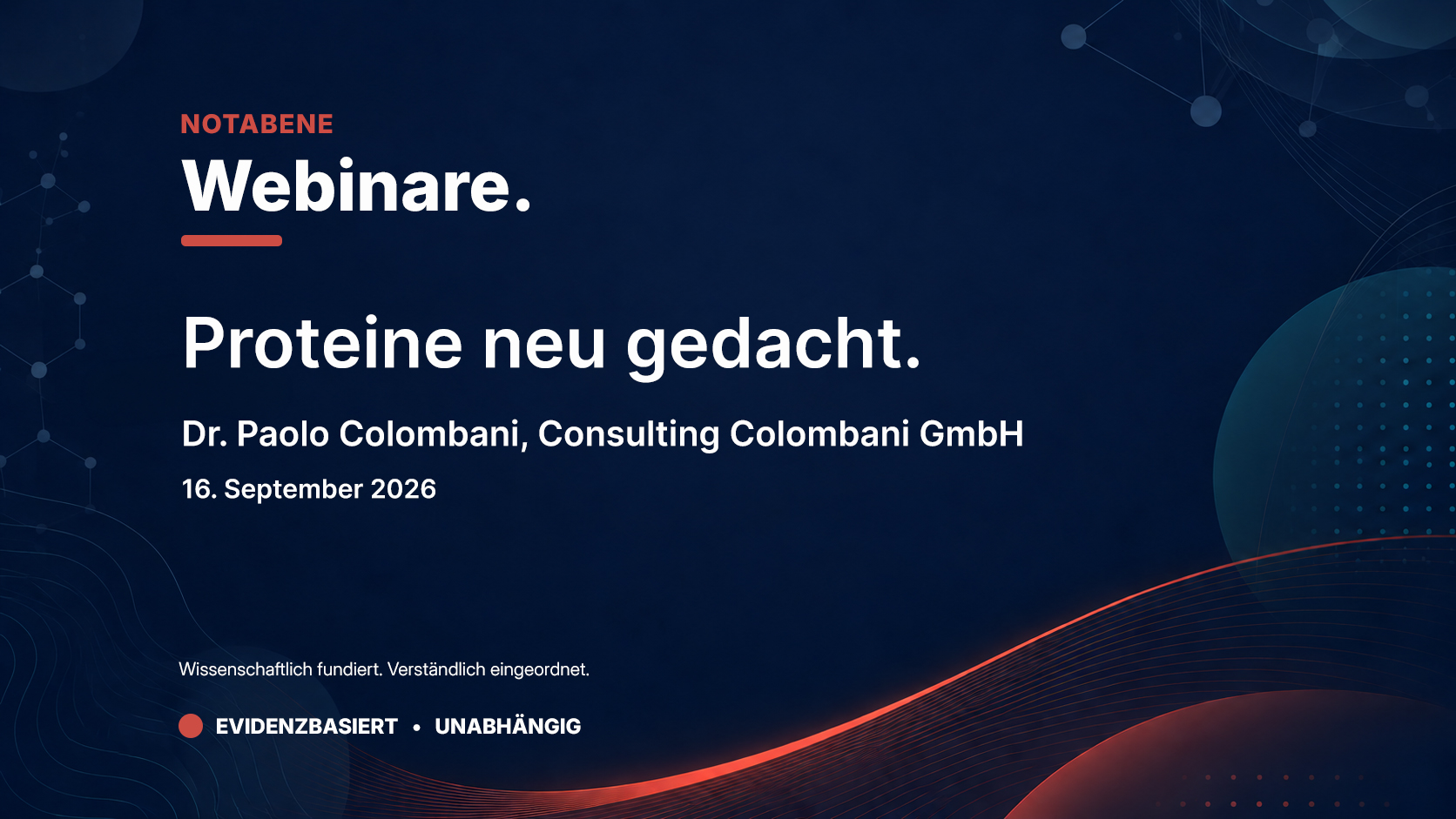 NOTABENE
Webinare.

Proteine neu gedacht.

Dr. Paolo Colombani, Consulting Colombani GmbH

16. September 2026

Wissenschaftlich fundiert. Verständlich eingeordnet.

EVIDENZBASIERT • UNABHÄNGIG